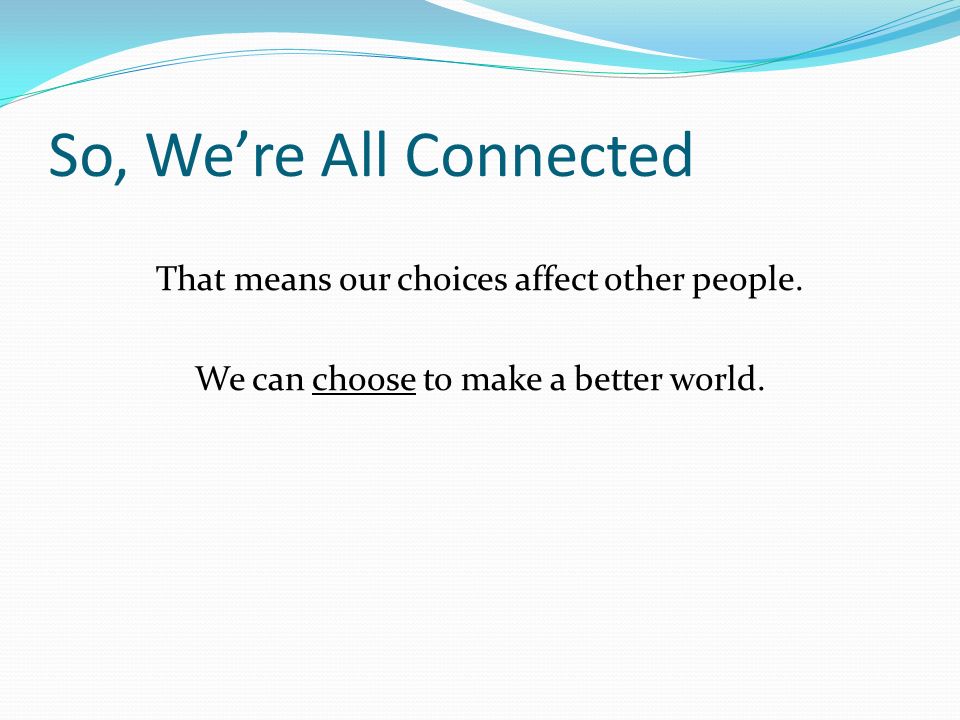 So, We’re All Connected

That means our choices affect other people.

We can choose to make a better world.